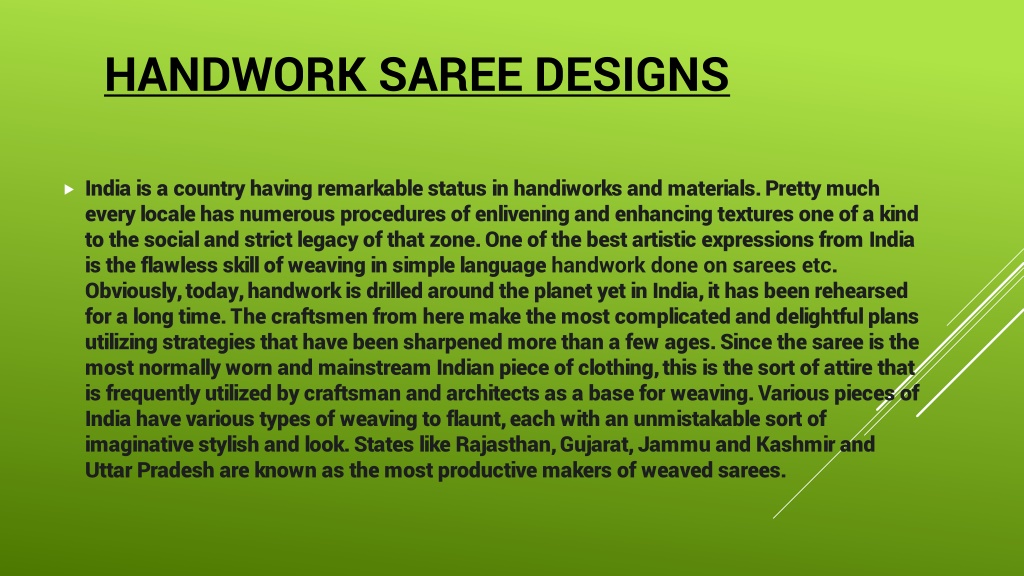 HANDWORK SAREE DESIGNS

India is a country having remarkable status in handiworks and materials. Pretty much every locale has numerous procedures of enlivening and enhancing textures one of a kind to the social and strict legacy of that zone. One of the best artistic expressions from India is the flawless skill of weaving in simple language handwork done on sarees etc. Obviously, today, handwork is drilled around the planet yet in India, it has been rehearsed for a long time. The craftsmen from here make the most complicated and delightful plans utilizing strategies that have been sharpened more than a few ages. Since the saree is the most normally worn and mainstream Indian piece of clothing, this is the sort of attire that is frequently utilized by craftsman and architects as a base for weaving. Various pieces of India have various types of weaving to flaunt, each with an unmistakable sort of imaginative stylish and look. States like Rajasthan, Gujarat, Jammu and Kashmir and Uttar Pradesh are known as the most productive makers of weaved sarees.